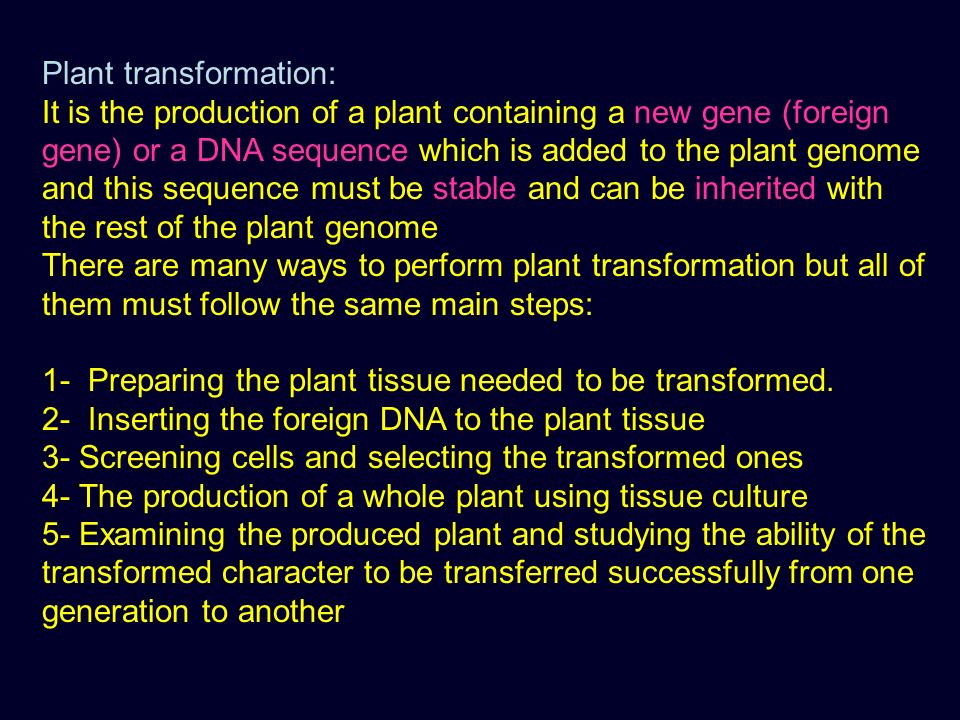 Plant transformation:
It is the production of a plant containing a new gene (foreign gene) or a DNA sequence which is added to the plant genome and this sequence must be stable and can be inherited with the rest of the plant genome
There are many ways to perform plant transformation but all of them must follow the same main steps:

1- Preparing the plant tissue needed to be transformed.
2- Inserting the foreign DNA to the plant tissue
3- Screening cells and selecting the transformed ones
4- The production of a whole plant using tissue culture
5- Examining the produced plant and studying the ability of the transformed character to be transferred successfully from one generation to another